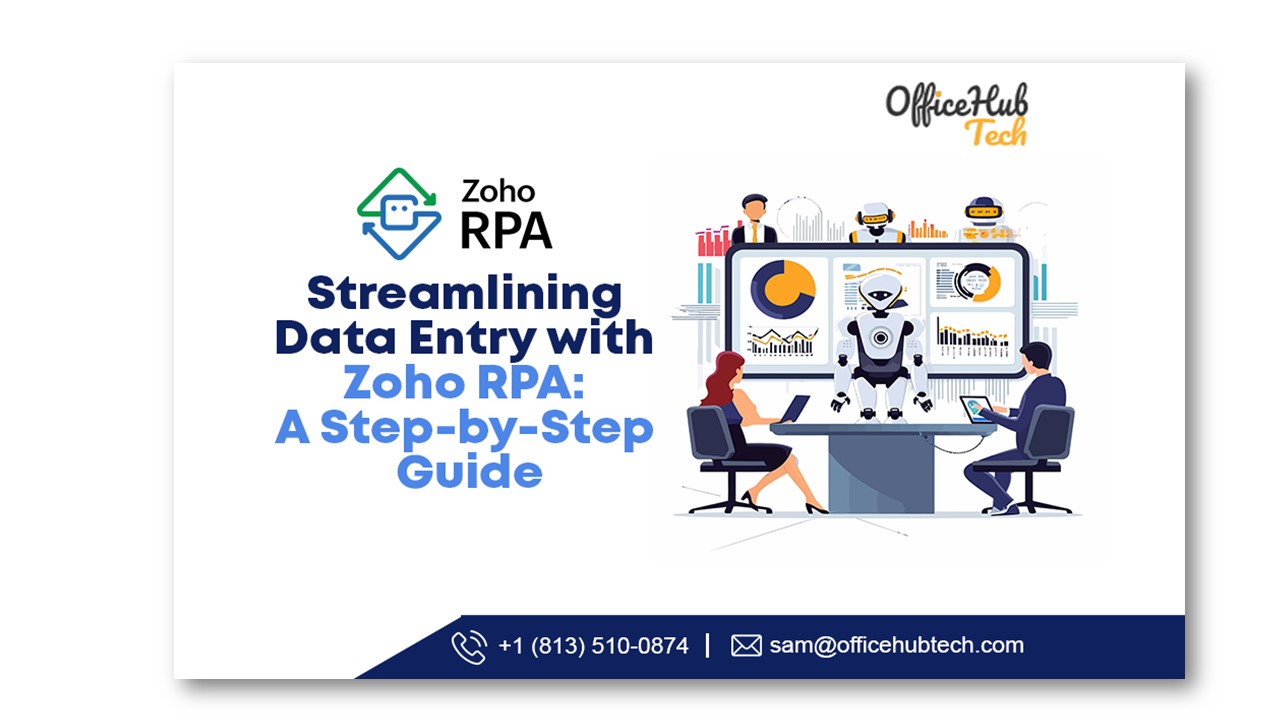 OfficeHub Tech

Zoho RPA

Streamlining Data Entry with Zoho RPA: A Step-by-Step Guide

+1 (813) 510-0874 | sam@officehubtech.com